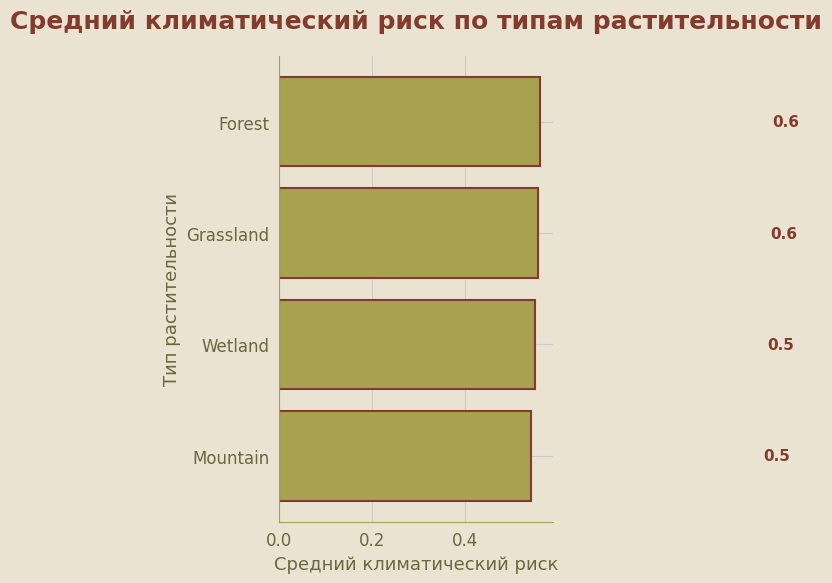 Средний климатический риск по типам растительности

Тип растительности

Forest
Grassland
Wetland
Mountain

0.6
0.6
0.5
0.5

0.0
0.2
0.4

Средний климатический риск